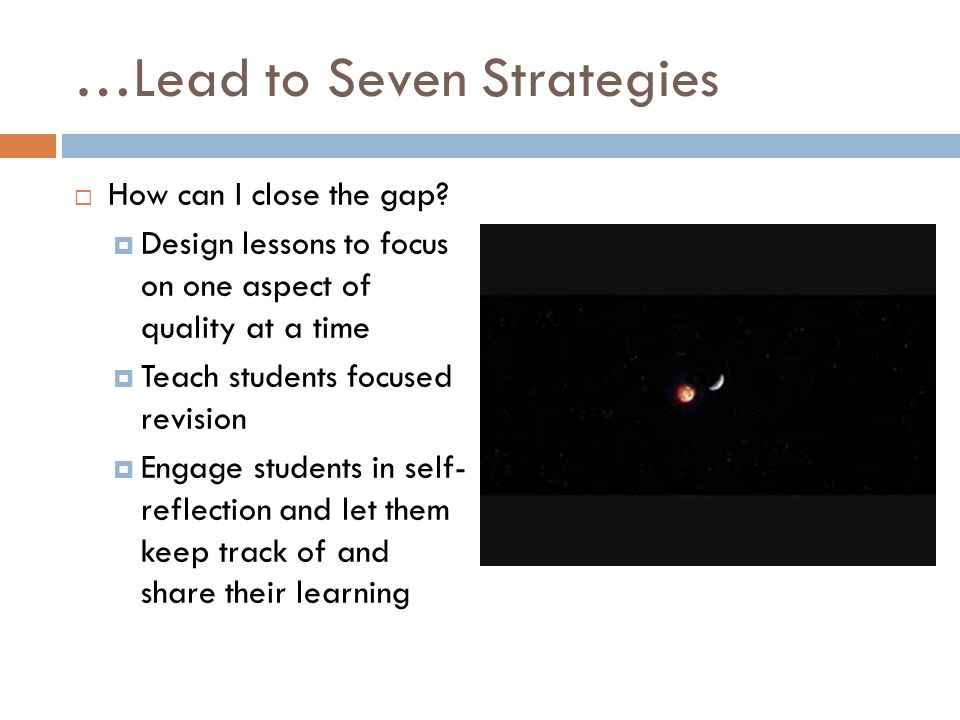 …Lead to Seven Strategies

How can I close the gap?

Design lessons to focus on one aspect of quality at a time

Teach students focused revision

Engage students in self-reflection and let them keep track of and share their learning